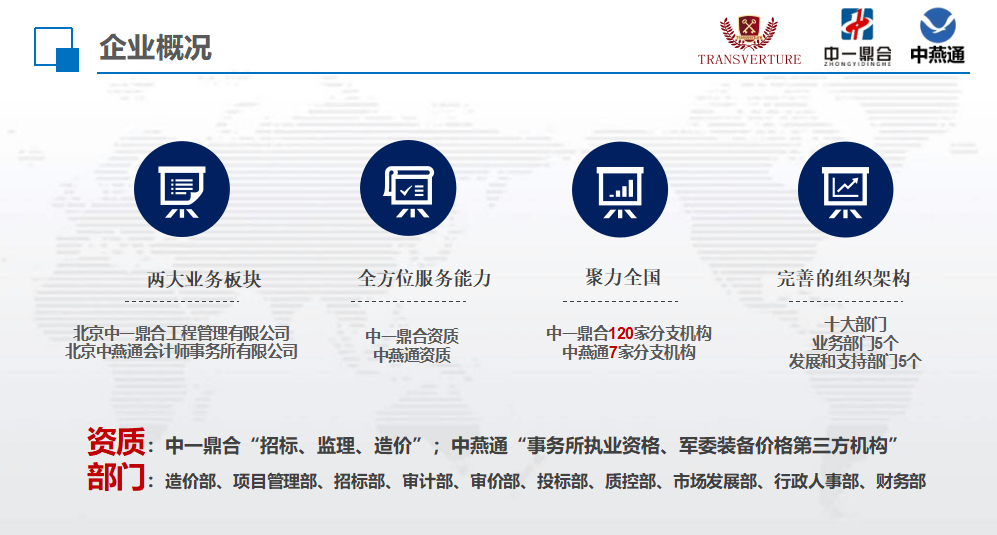 企业概况

TRANSVERTURE

中一鼎合
ZHONGYIDINGHE

中燕通

两大业务板块

北京中一鼎合工程管理有限公司
北京中燕通会计师事务所有限公司

全方位服务能力

中一鼎合资质
中燕通资质

聚力全国

中一鼎合120家分支机构
中燕通7家分支机构

完善的组织架构

十大部门
业务部门5个
发展和支持部门5个

资质：中一鼎合“招标、监理、造价”；中燕通“事务所执业资格、军委装备价格第三方机构”

部门：造价部、项目管理部、招标部、审计部、审价部、投标部、质控部、市场发展部、行政人事部、财务部